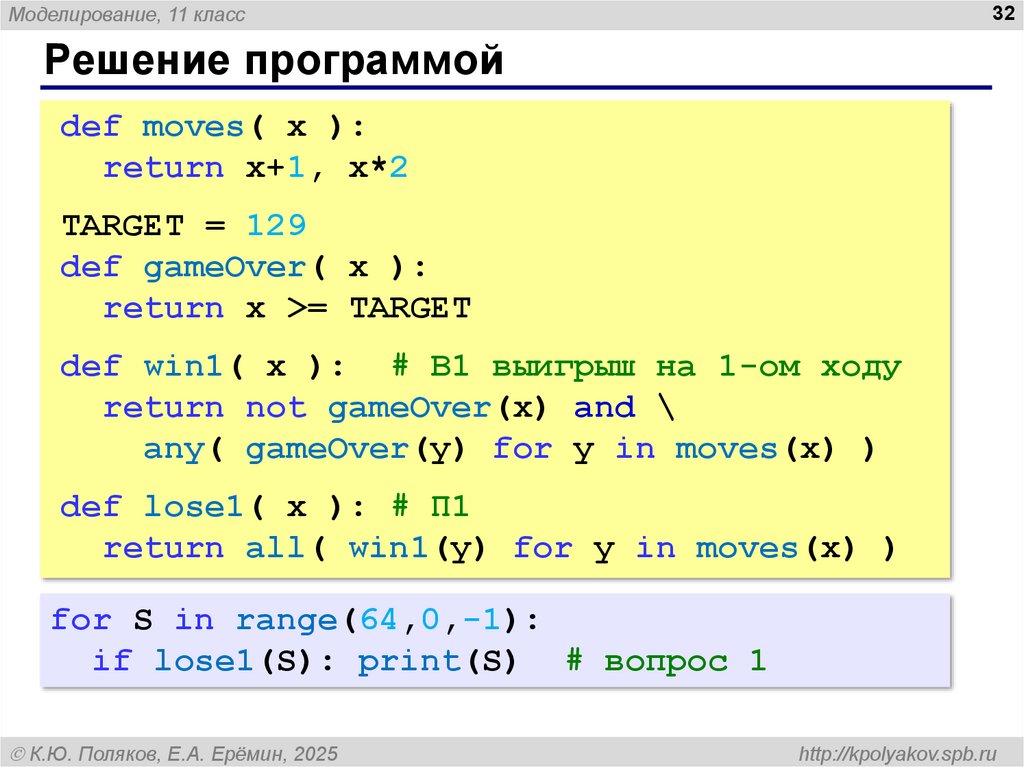 Моделирование, 11 класс

32

Решение программой

def moves( x ):
  return x+1, x*2

TARGET = 129
def gameOver( x ):
  return x >= TARGET

def win1( x ):  # В1 выигрыш на 1-ом ходу
  return not gameOver(x) and \
    any( gameOver(y) for y in moves(x) )

def lose1( x ): # П1
  return all( win1(y) for y in moves(x) )

for S in range(64,0,-1):
  if lose1(S): print(S)  # вопрос 1

© К.Ю. Поляков, Е.А. Ерёмин, 2025

http://kpolyakov.spb.ru